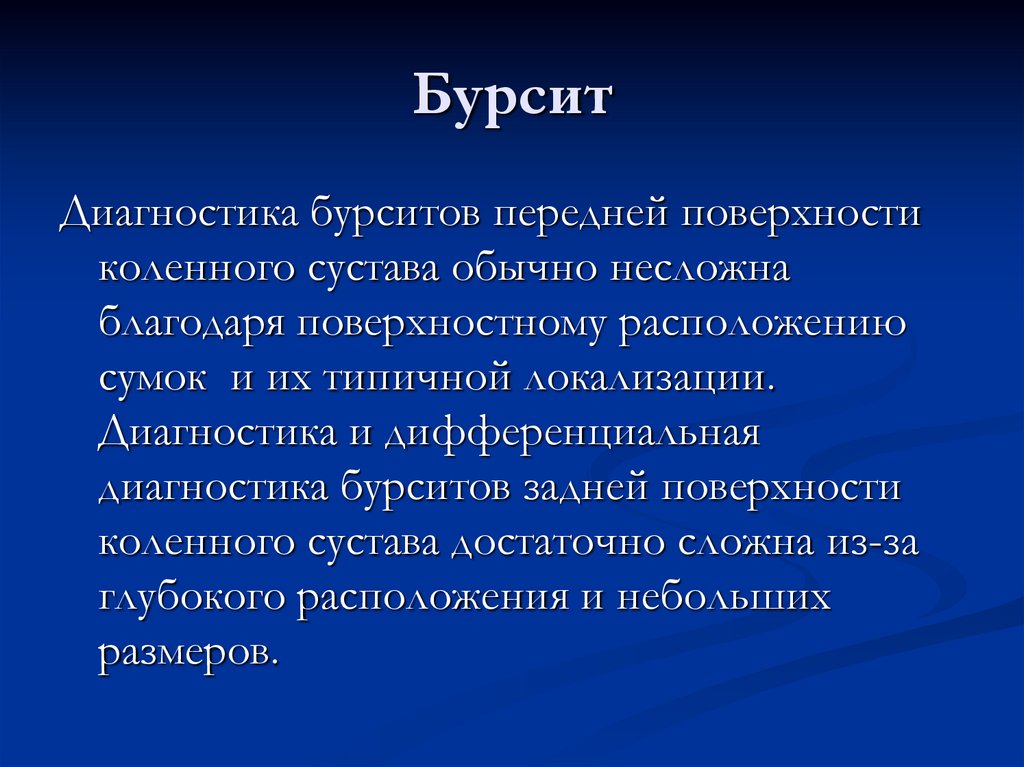 Бурсит

Диагностика бурситов передней поверхности коленного сустава обычно несложна благодаря поверхностному расположению сумок  и их типичной локализации. Диагностика и дифференциальная диагностика бурситов задней поверхности коленного сустава достаточно сложна из-за глубокого расположения и небольших размеров.